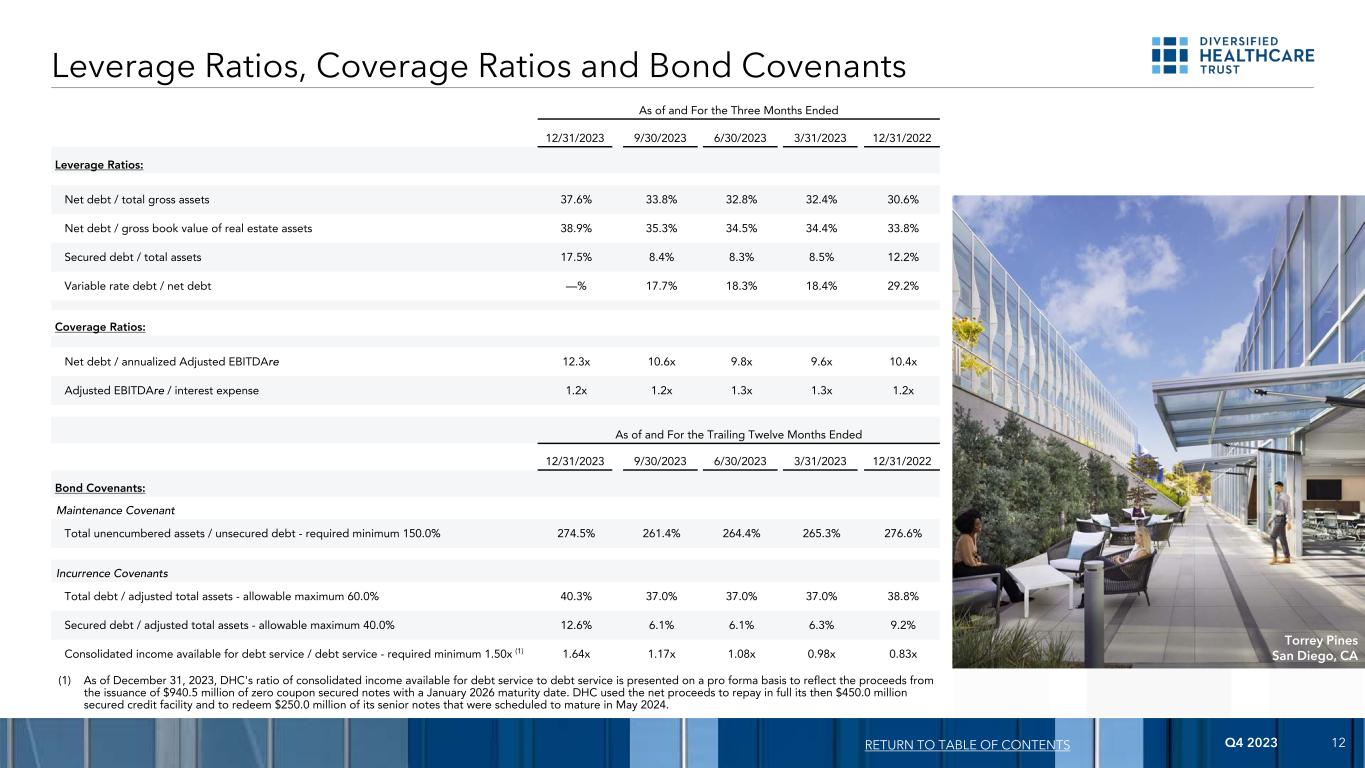 Leverage Ratios, Coverage Ratios and Bond Covenants

DIVERSIFIED HEALTHCARE TRUST

| | As of and For the Three Months Ended | | | | |
|---|---|---|---|---|---|
| | 12/31/2023 | 9/30/2023 | 6/30/2023 | 3/31/2023 | 12/31/2022 |
| Leverage Ratios: | | | | | |
| Net debt / total gross assets | 37.6% | 33.8% | 32.8% | 32.4% | 30.6% |
| Net debt / gross book value of real estate assets | 38.9% | 35.3% | 34.5% | 34.4% | 33.8% |
| Secured debt / total assets | 17.5% | 8.4% | 8.3% | 8.5% | 12.2% |
| Variable rate debt / net debt | —% | 17.7% | 18.3% | 18.4% | 29.2% |
| Coverage Ratios: | | | | | |
| Net debt / annualized Adjusted EBITDAre | 12.3x | 10.6x | 9.8x | 9.6x | 10.4x |
| Adjusted EBITDAre / interest expense | 1.2x | 1.2x | 1.3x | 1.3x | 1.2x |

| | As of and For the Trailing Twelve Months Ended | | | | |
|---|---|---|---|---|---|
| | 12/31/2023 | 9/30/2023 | 6/30/2023 | 3/31/2023 | 12/31/2022 |
| Bond Covenants: | | | | | |
| Maintenance Covenant | | | | | |
| Total unencumbered assets / unsecured debt - required minimum 150.0% | 274.5% | 261.4% | 264.4% | 265.3% | 276.6% |
| Incurrence Covenants | | | | | |
| Total debt / adjusted total assets - allowable maximum 60.0% | 40.3% | 37.0% | 37.0% | 37.0% | 38.8% |
| Secured debt / adjusted total assets - allowable maximum 40.0% | 12.6% | 6.1% | 6.1% | 6.3% | 9.2% |
| Consolidated income available for debt service / debt service - required minimum 1.50x $^{(1)}$ | 1.64x | 1.17x | 1.08x | 0.98x | 0.83x |

(1) As of December 31, 2023, DHC's ratio of consolidated income available for debt service to debt service is presented on a pro forma basis to reflect the proceeds from the issuance of $940.5 million of zero coupon secured notes with a January 2026 maturity date. DHC used the net proceeds to repay in full its then $450.0 million secured credit facility and to redeem $250.0 million of its senior notes that were scheduled to mature in May 2024.

Torrey Pines
San Diego, CA

RETURN TO TABLE OF CONTENTS
Q4 2023
12